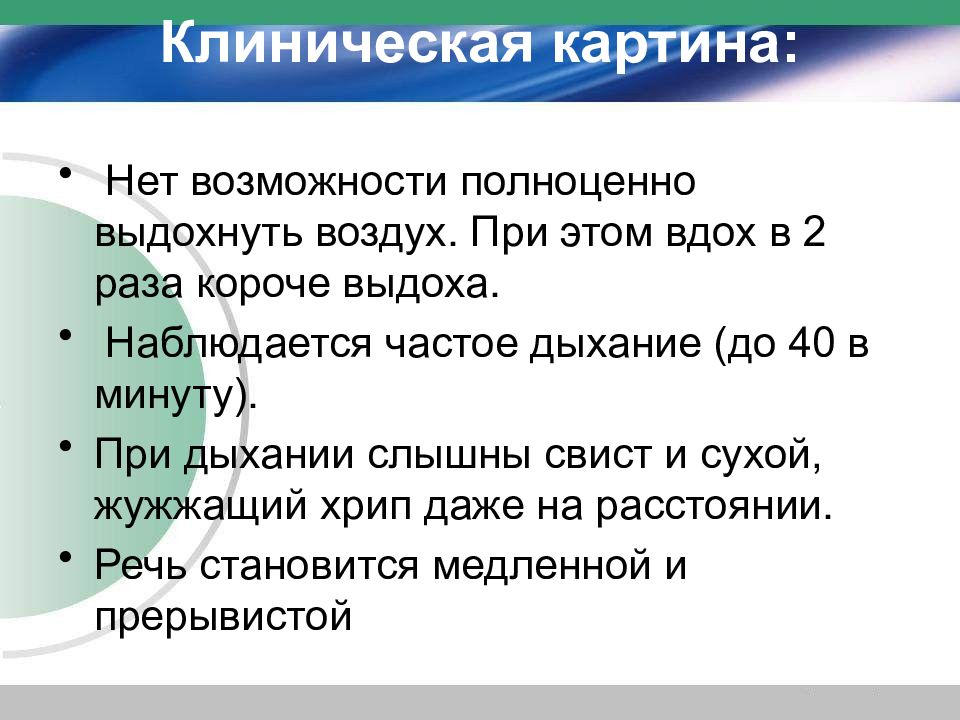 Клиническая картина:

• Нет возможности полноценно выдохнуть воздух. При этом вдох в 2 раза короче выдоха.

• Наблюдается частое дыхание (до 40 в минуту).

• При дыхании слышны свист и сухой, жужжащий хрип даже на расстоянии.

• Речь становится медленной и прерывистой